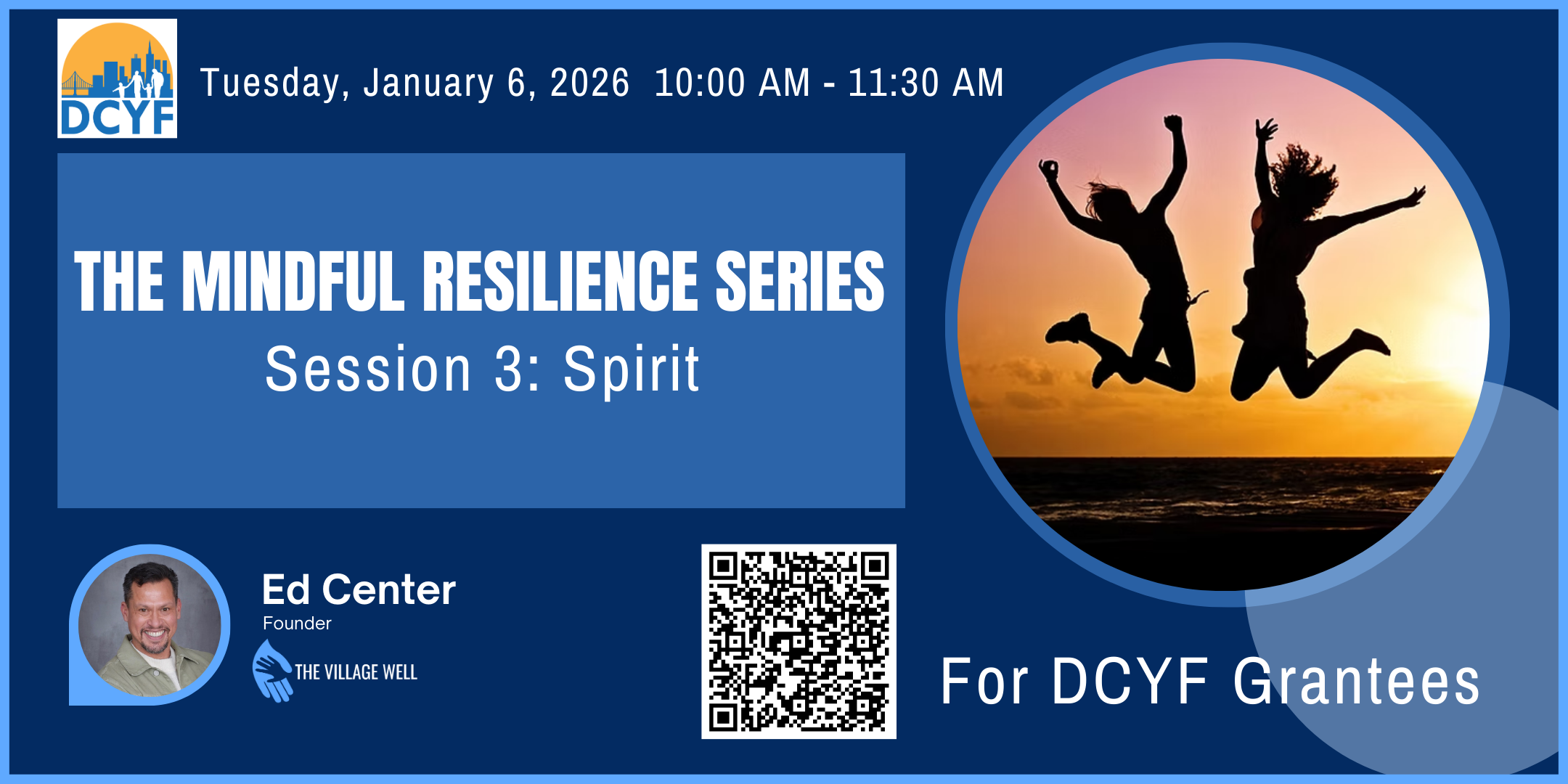 DCYF

Tuesday, January 6, 2026 10:00 AM - 11:30 AM

THE MINDFUL RESILIENCE SERIES
Session 3: Spirit

Ed Center
Founder
THE VILLAGE WELL

For DCYF Grantees